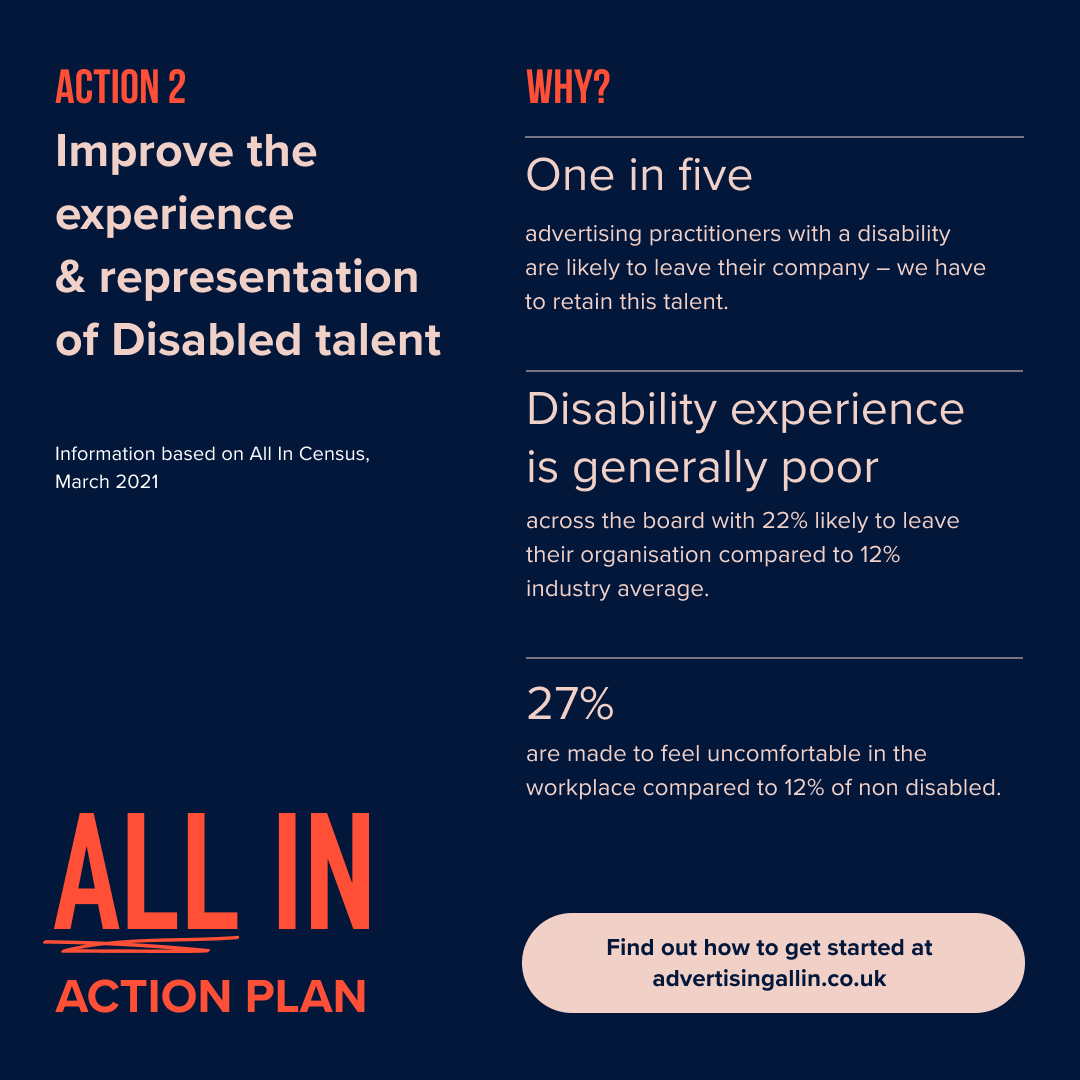 ACTION 2

Improve the experience & representation of Disabled talent

Information based on All In Census, March 2021

ALL IN

ACTION PLAN

WHY?

One in five

advertising practitioners with a disability are likely to leave their company – we have to retain this talent.

Disability experience is generally poor

across the board with 22% likely to leave their organisation compared to 12% industry average.

27%

are made to feel uncomfortable in the workplace compared to 12% of non disabled.

Find out how to get started at advertisingallin.co.uk